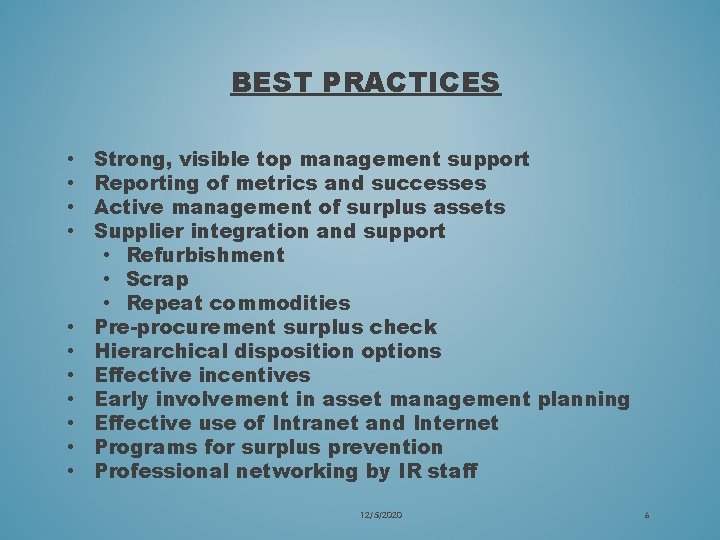 BEST PRACTICES

• Strong, visible top management support
• Reporting of metrics and successes
• Active management of surplus assets
• Supplier integration and support
• Refurbishment
• Scrap
• Repeat commodities
• Pre-procurement surplus check
• Hierarchical disposition options
• Effective incentives
• Early involvement in asset management planning
• Effective use of Intranet and Internet
• Programs for surplus prevention
• Professional networking by IR staff

12/5/2020

6